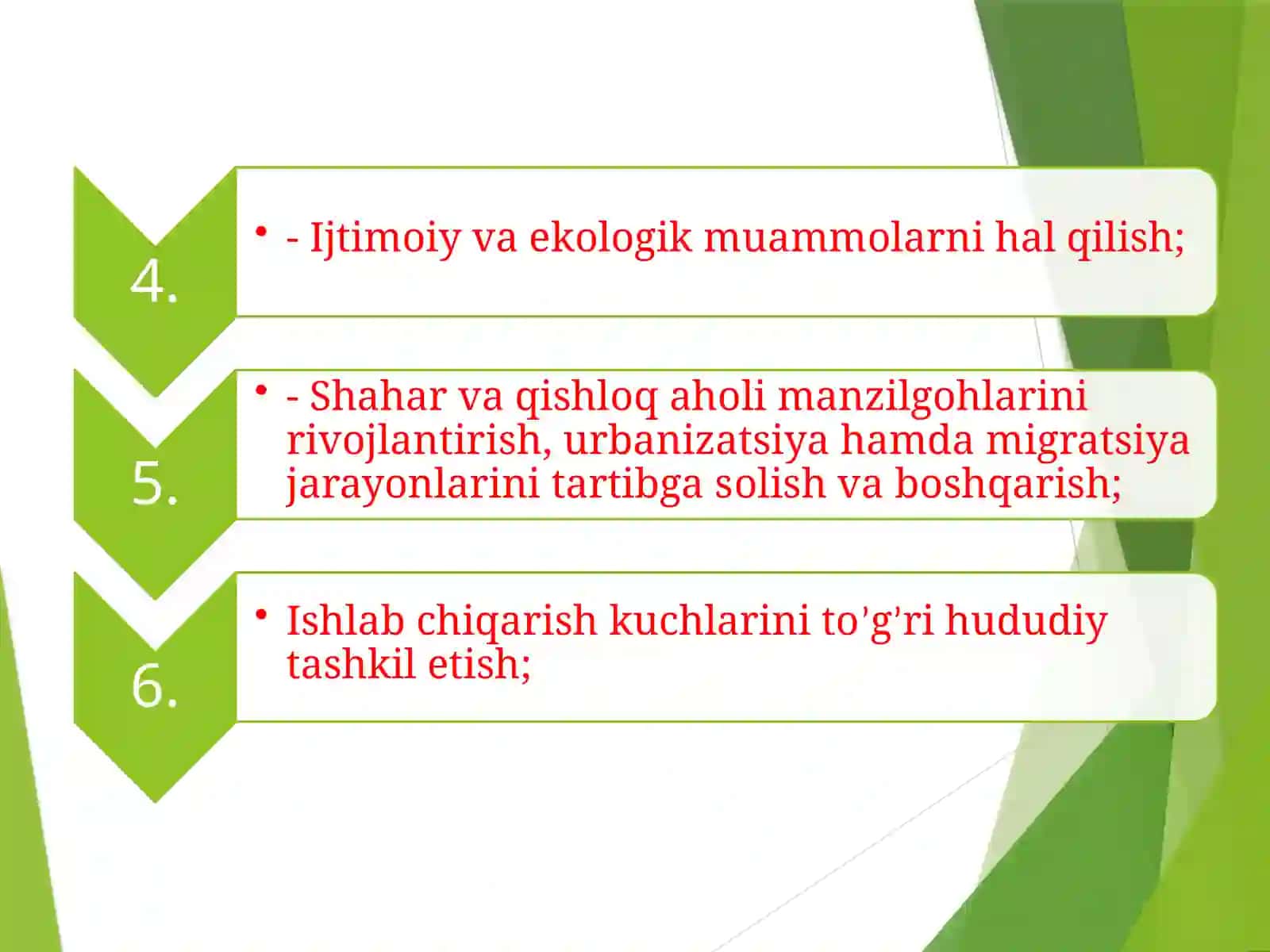 4.

• - Ijtimoiy va ekologik muammolarni hal qilish;

5.

• - Shahar va qishloq aholi manzilgohlarini rivojlantirish, urbanizatsiya hamda migratsiya jarayonlarini tartibga solish va boshqarish;

6.

• Ishlab chiqarish kuchlarini to'g'ri hududiy tashkil etish;